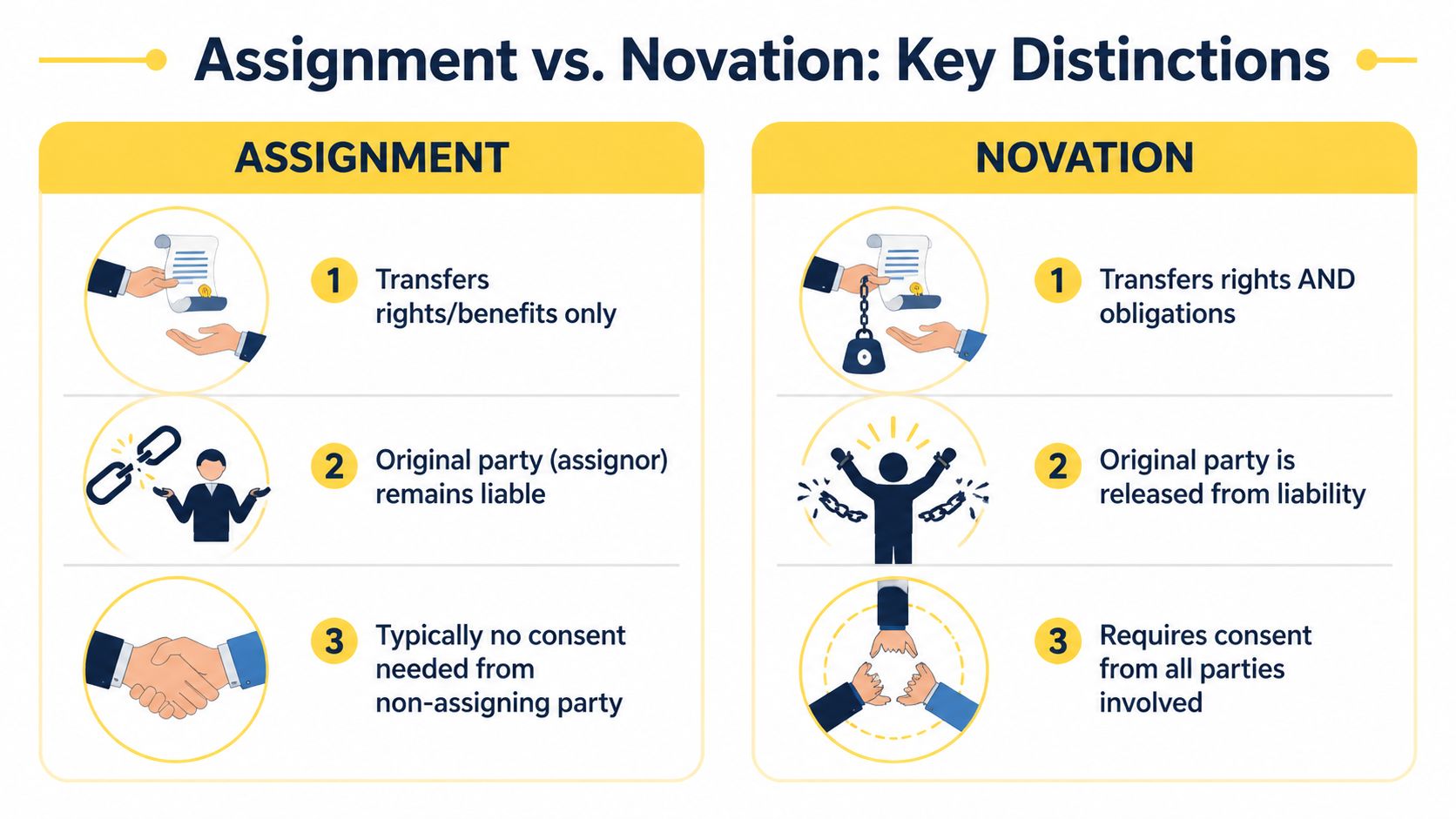 Assignment vs. Novation: Key Distinctions

ASSIGNMENT

1 Transfers rights/benefits only

2 Original party (assignor) remains liable

3 Typically no consent needed from non-assigning party

NOVATION

1 Transfers rights AND obligations

2 Original party is released from liability

3 Requires consent from all parties involved